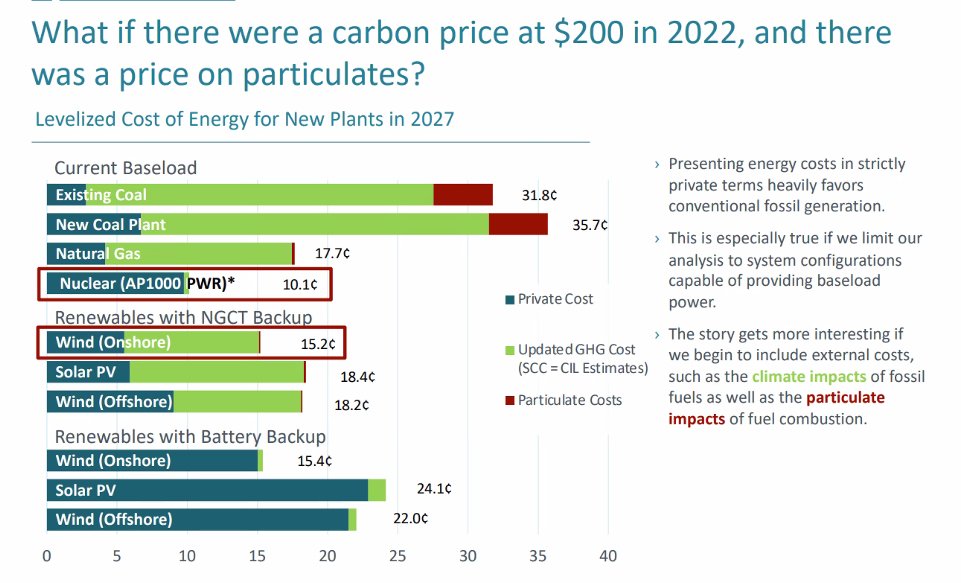 What if there were a carbon price at \$200 in 2022, and there was a price on particulates?

Levelized Cost of Energy for New Plants in 2027

Current Baseload

Existing Coal 31.8¢

New Coal Plant 35.7¢

Natural Gas 17.7¢

Nuclear (AP1000 PWR)* 10.1¢

Renewables with NGCT Backup

Wind (Onshore) 15.2¢

Solar PV 18.4¢

Wind (Offshore) 18.2¢

Renewables with Battery Backup

Wind (Onshore) 15.4¢

Solar PV 24.1¢

Wind (Offshore) 22.0¢

0 5 10 15 20 25 30 35 40

Private Cost

Updated GHG Cost (SCC = CIL Estimates)

Particulate Costs

› Presenting energy costs in strictly private terms heavily favors conventional fossil generation.

› This is especially true if we limit our analysis to system configurations capable of providing baseload power.

› The story gets more interesting if we begin to include external costs, such as the climate impacts of fossil fuels as well as the particulate impacts of fuel combustion.